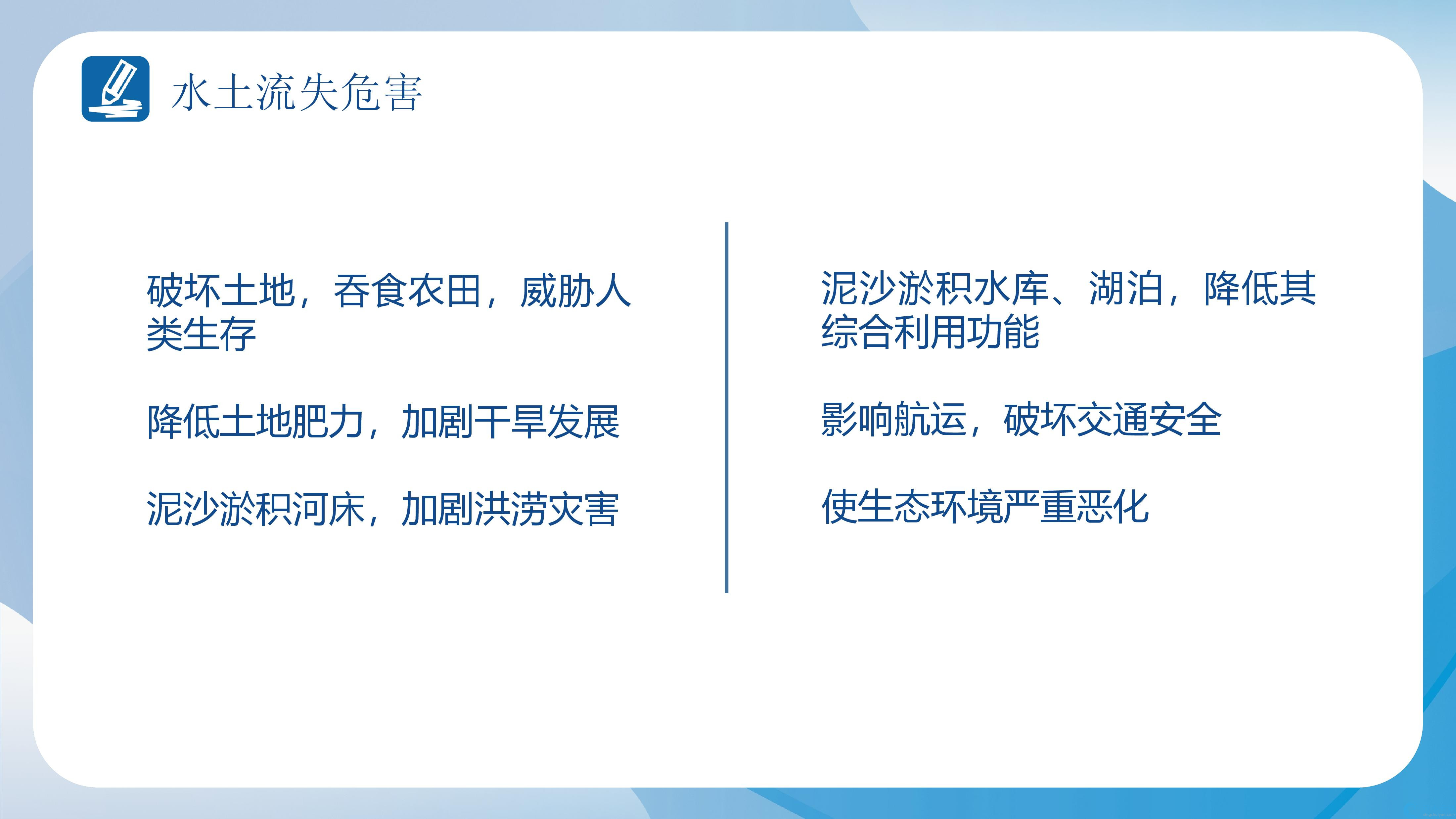 水土流失危害

破坏土地，吞食农田，威胁人类生存

降低土地肥力，加剧干旱发展

泥沙淤积河床，加剧洪涝灾害

泥沙淤积水库、湖泊，降低其综合利用功能

影响航运，破坏交通安全

使生态环境严重恶化